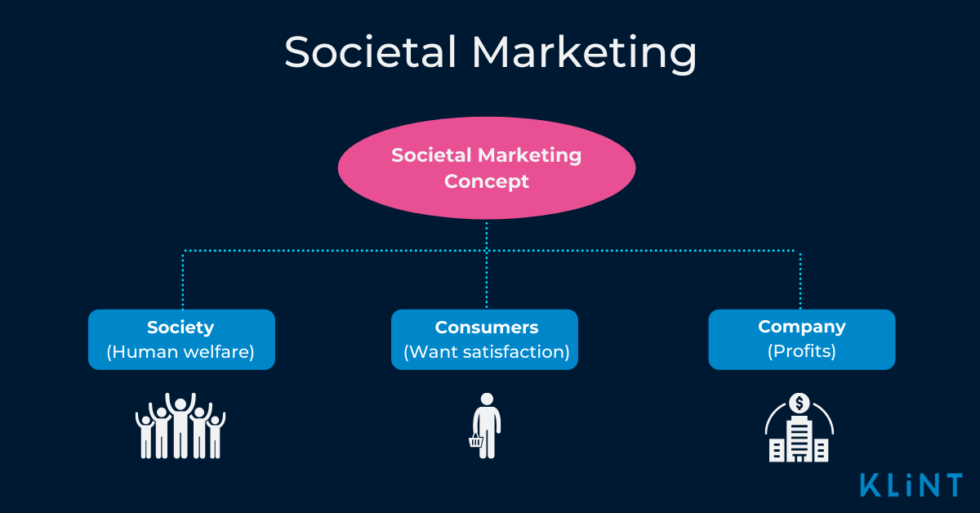 Societal Marketing

Societal Marketing Concept

Society
(Human welfare)

Consumers
(Want satisfaction)

Company
(Profits)

$

KLiNT